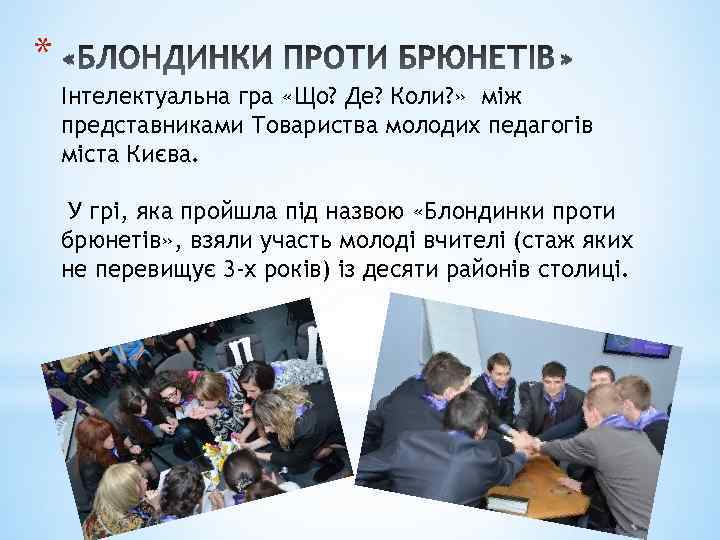 * «БЛОНДИНКИ ПРОТИ БРЮНЕТІВ»
Інтелектуальна гра «Що? Де? Коли?» між представниками Товариства молодих педагогів міста Києва.

У грі, яка пройшла під назвою «Блондинки проти брюнетів», взяли участь молоді вчителі (стаж яких не перевищує 3-х років) із десяти районів столиці.